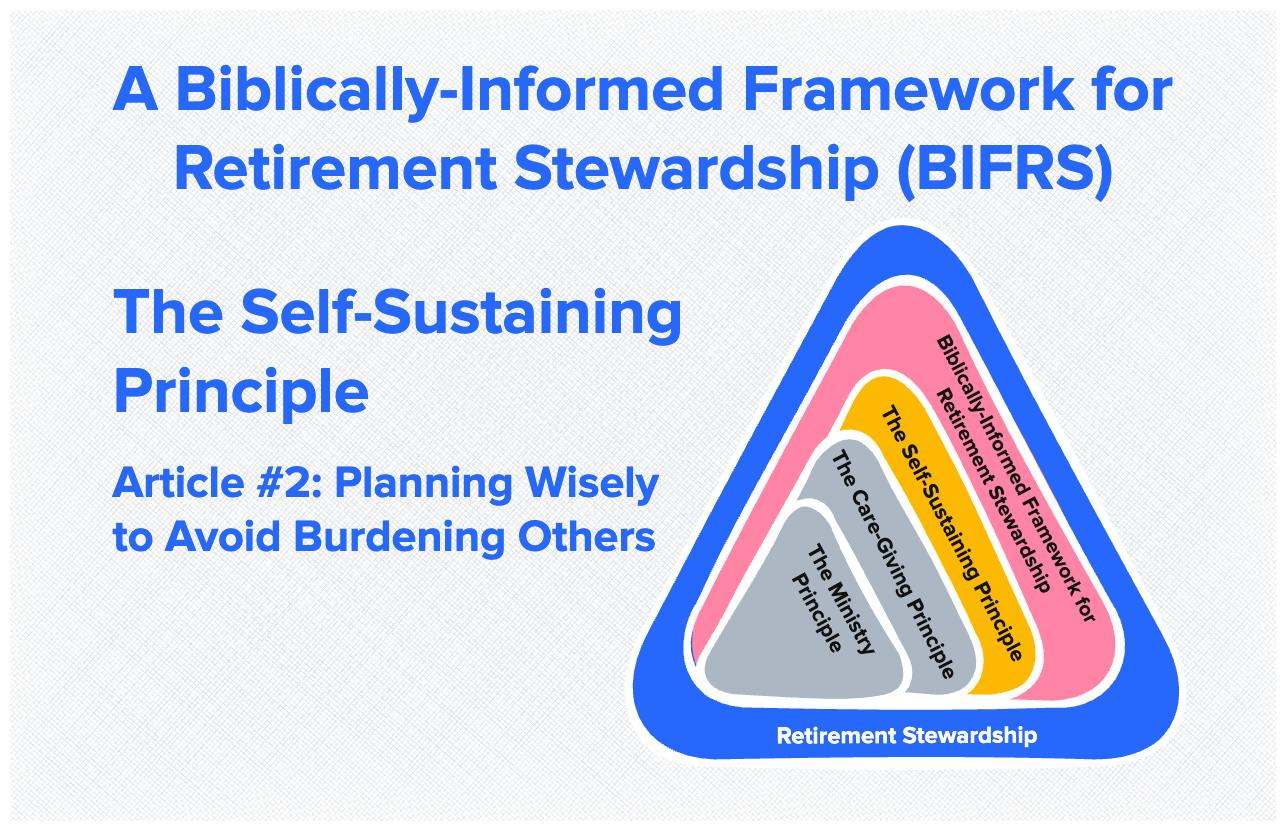 A Biblically-Informed Framework for Retirement Stewardship (BIFRS)

The Self-Sustaining Principle

Article #2: Planning Wisely to Avoid Burdening Others

Biblically-Informed Framework for Retirement Stewardship

The Self-Sustaining Principle

The Care-Giving Principle

The Ministry Principle

Retirement Stewardship